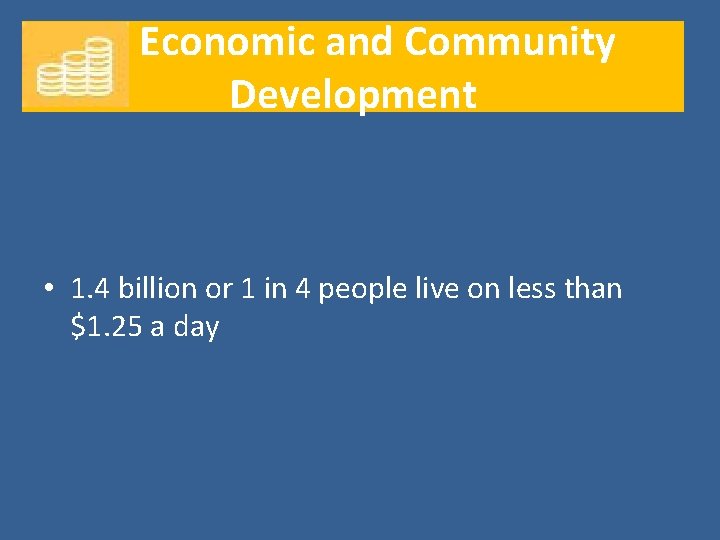 Economic and Community Development

• 1.4 billion or 1 in 4 people live on less than \$1.25 a day